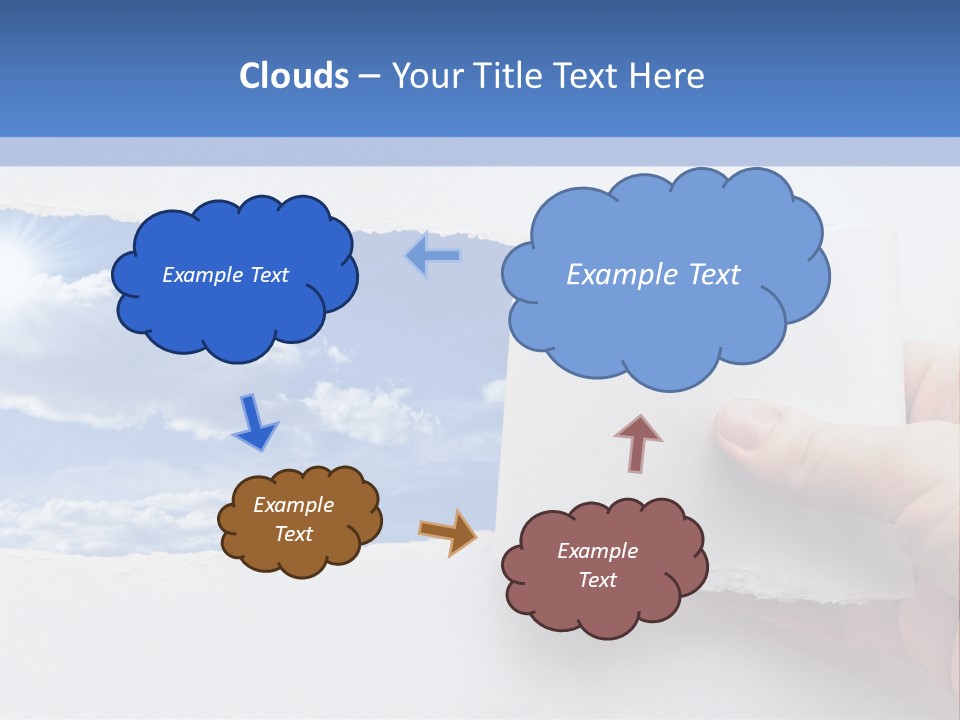 Clouds – Your Title Text Here

Example Text

Example Text

Example Text

Example Text